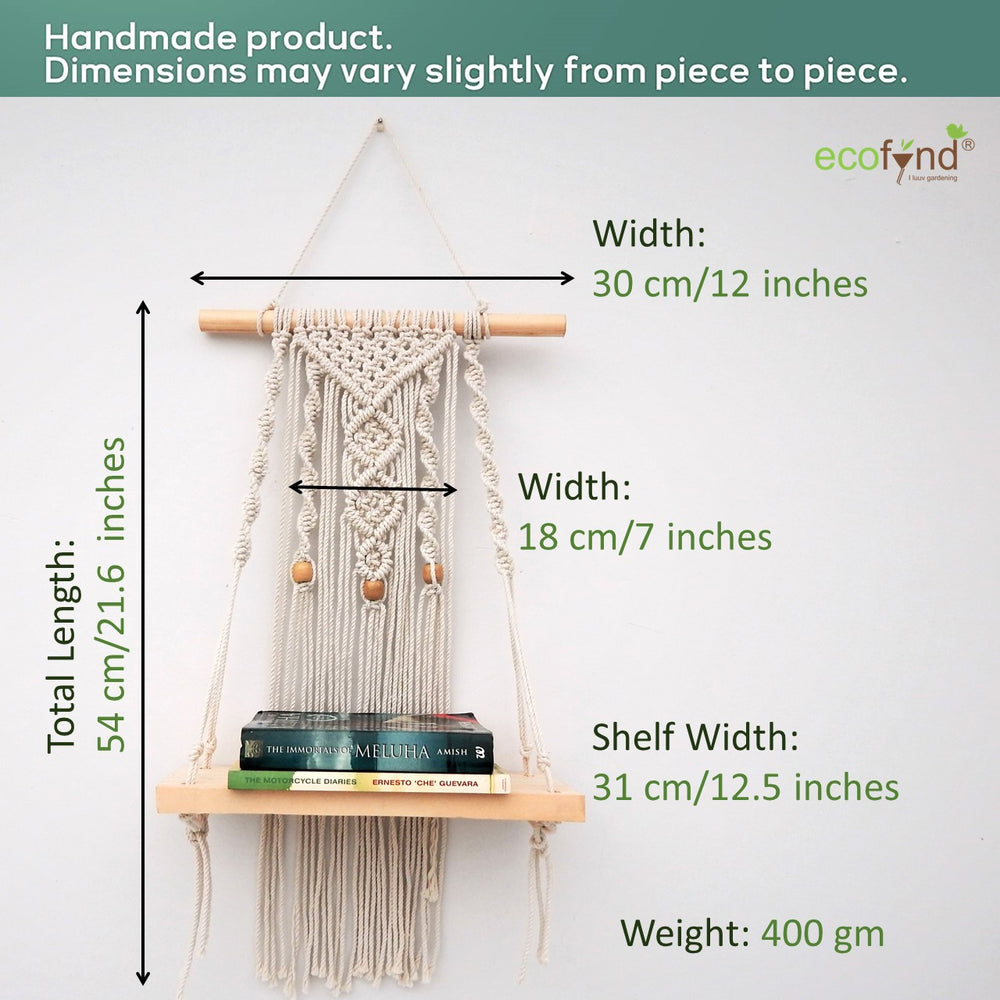 Handmade product.
Dimensions may vary slightly from piece to piece.

ecofynd®
I luuv gardening

Width:
30 cm/12 inches

Total Length:
54 cm/21.6 inches

Width:
18 cm/7 inches

THE IMMORTALS OF MELUHA AMISH

THE MOTORCYCLE DIARIES ERNESTO 'CHE' GUEVARA

Shelf Width:
31 cm/12.5 inches

Weight: 400 gm